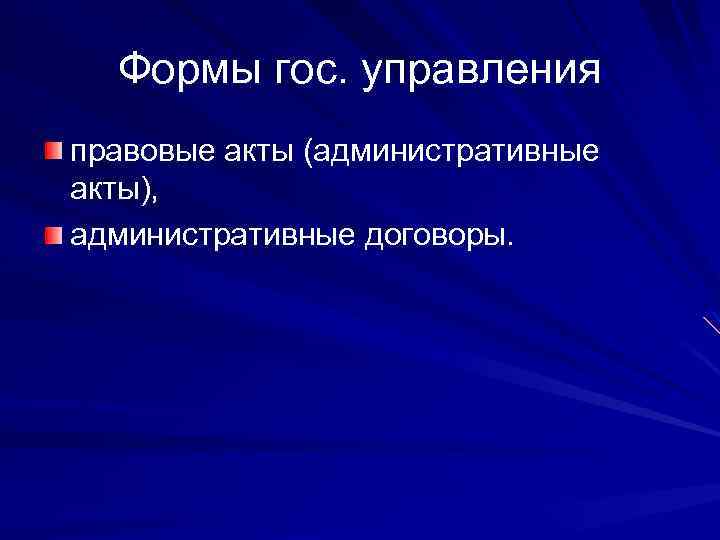 Формы гос. управления

правовые акты (административные акты),

административные договоры.